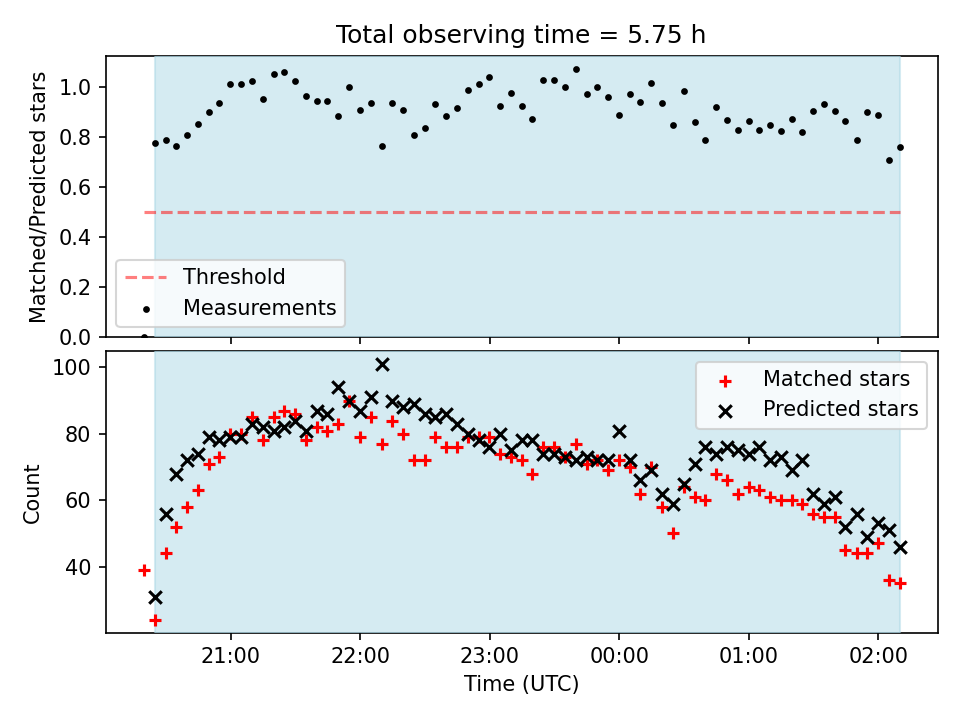 Total observing time = 5.75 h

Matched/Predicted stars

1.0
0.8
0.6
0.4
0.2
0.0

Threshold
Measurements

Count

100
80
60
40

Matched stars
Predicted stars

21:00
22:00
23:00
00:00
01:00
02:00

Time (UTC)